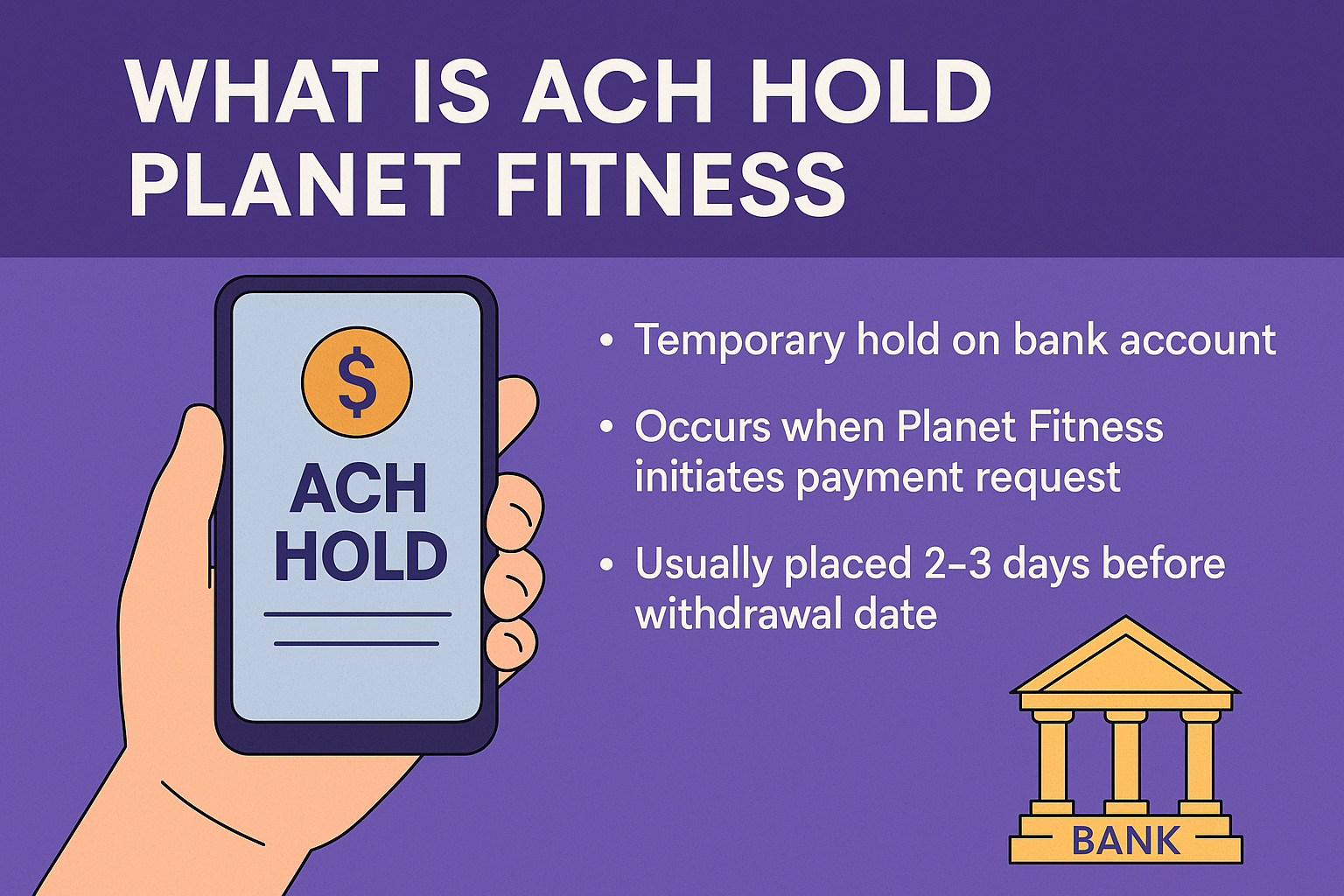 WHAT IS ACH HOLD PLANET FITNESS

$

ACH HOLD

• Temporary hold on bank account

• Occurs when Planet Fitness initiates payment request

• Usually placed 2–3 days before withdrawal date

BANK